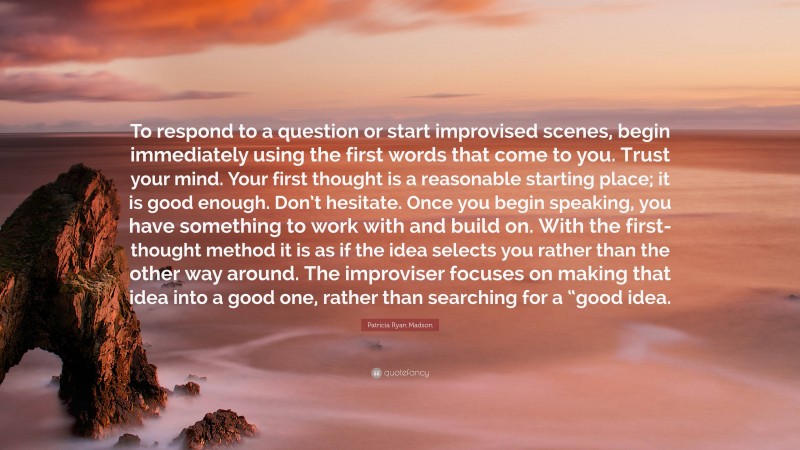 To respond to a question or start improvised scenes, begin immediately using the first words that come to you. Trust your mind. Your first thought is a reasonable starting place; it is good enough. Don't hesitate. Once you begin speaking, you have something to work with and build on. With the first-thought method it is as if the idea selects you rather than the other way around. The improviser focuses on making that idea into a good one, rather than searching for a "good idea.

Patricia Ryan Madson

quotefancy